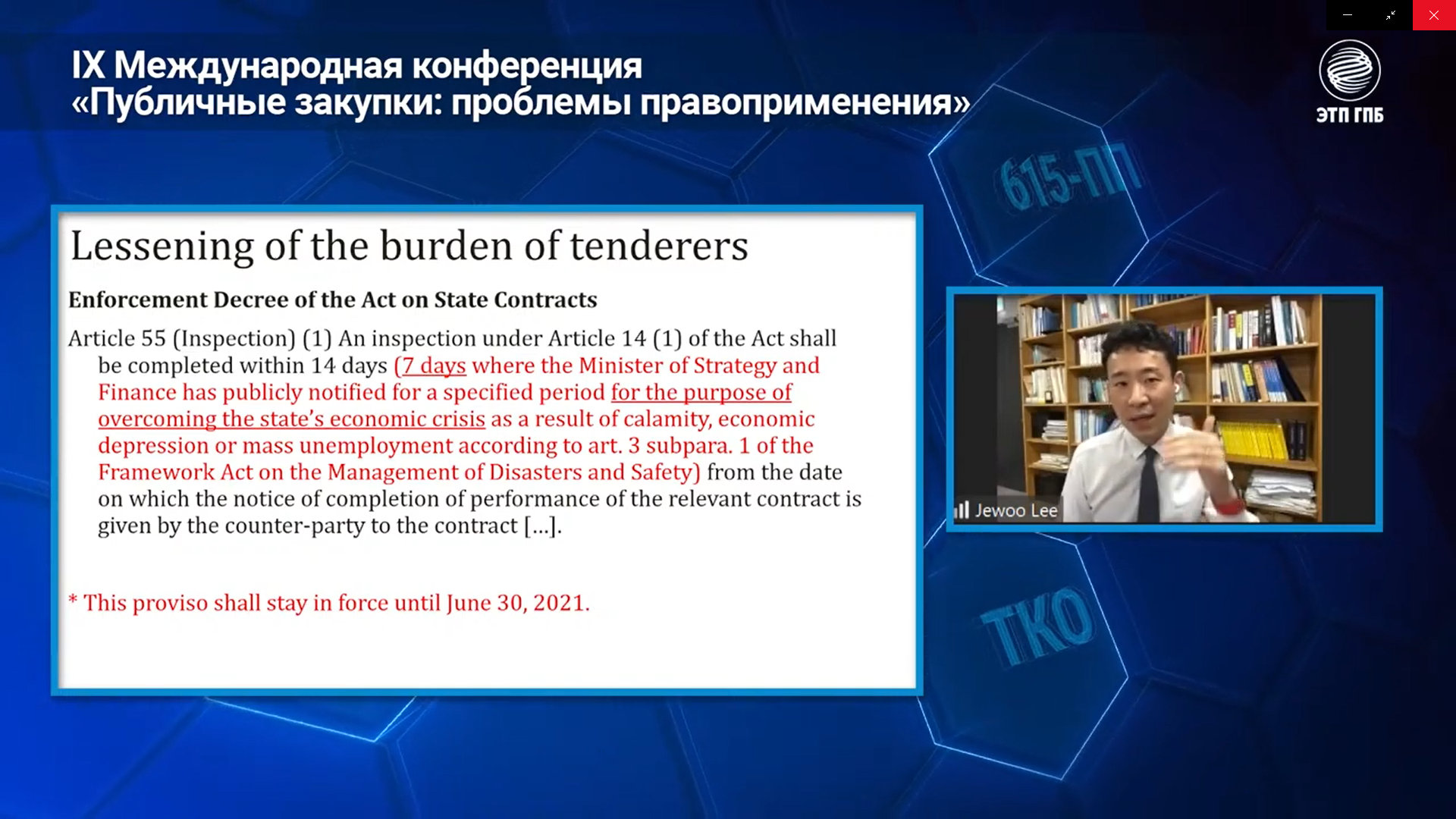 IX Международная конференция
«Публичные закупки: проблемы правоприменения»

ЭТП ГПБ

615-ПП

Lessening of the burden of tenderers

Enforcement Decree of the Act on State Contracts

Article 55 (Inspection) (1) An inspection under Article 14 (1) of the Act shall be completed within 14 days (7 days where the Minister of Strategy and Finance has publicly notified for a specified period for the purpose of overcoming the state's economic crisis as a result of calamity, economic depression or mass unemployment according to art. 3 subpara. 1 of the Framework Act on the Management of Disasters and Safety) from the date on which the notice of completion of performance of the relevant contract is given by the counter-party to the contract [...].

* This proviso shall stay in force until June 30, 2021.

Jewoo Lee

ТКО